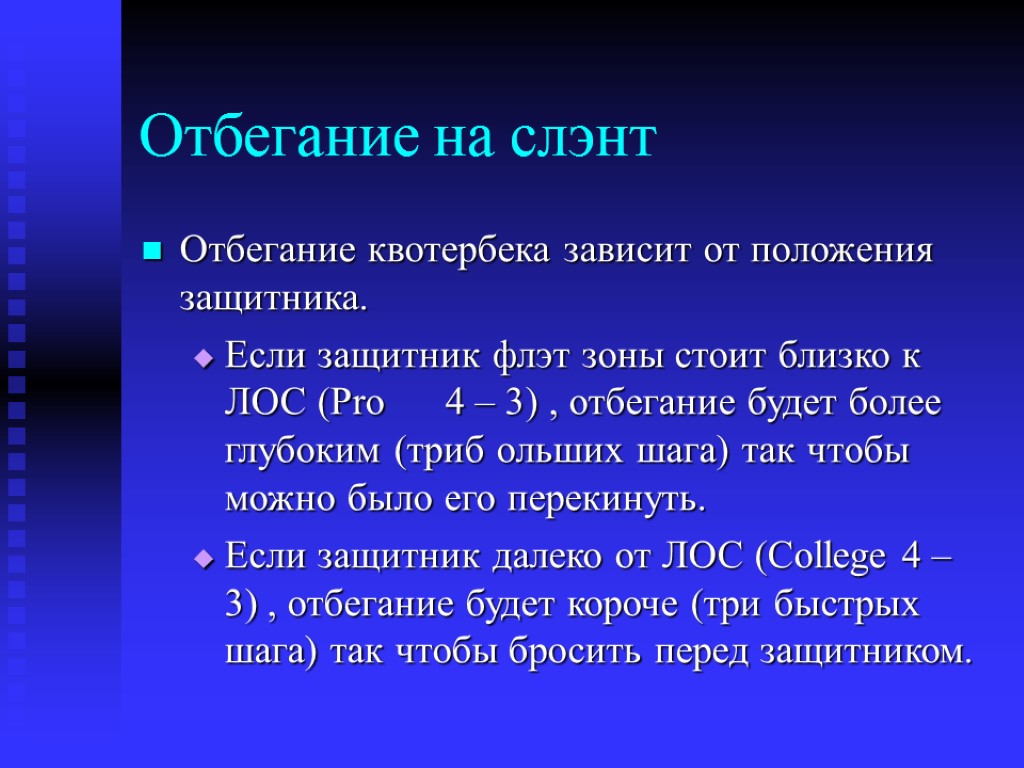 Отбегание на слэнт

Отбегание квотербека зависит от положения защитника.

Если защитник флэт зоны стоит близко к ЛОС (Pro 4 – 3) , отбегание будет более глубоким (триб ольших шага) так чтобы можно было его перекинуть.

Если защитник далеко от ЛОС (College 4 – 3) , отбегание будет короче (три быстрых шага) так чтобы бросить перед защитником.